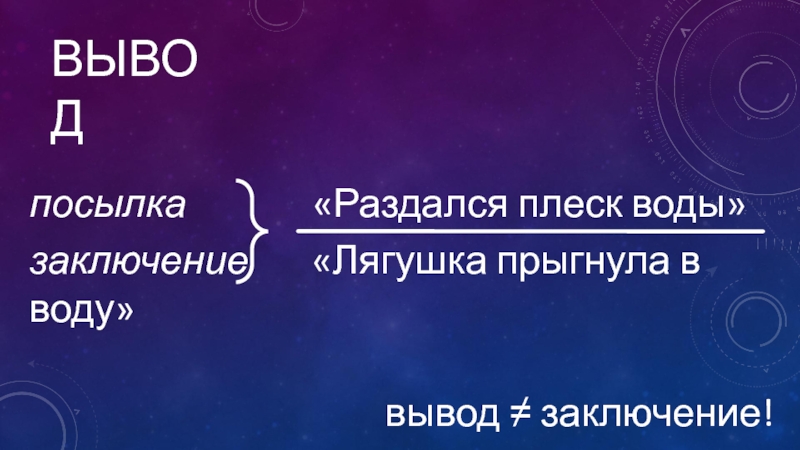 ВЫВОД

посылка «Раздался плеск воды»

заключение «Лягушка прыгнула в воду»

вывод ≠ заключение!